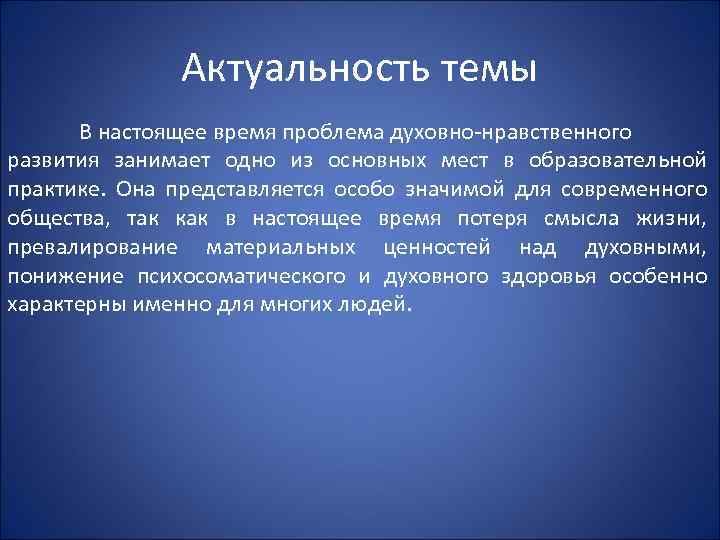 Актуальность темы

В настоящее время проблема духовно-нравственного развития занимает одно из основных мест в образовательной практике. Она представляется особо значимой для современного общества, так как в настоящее время потеря смысла жизни, превалирование материальных ценностей над духовными, понижение психосоматического и духовного здоровья особенно характерны именно для многих людей.